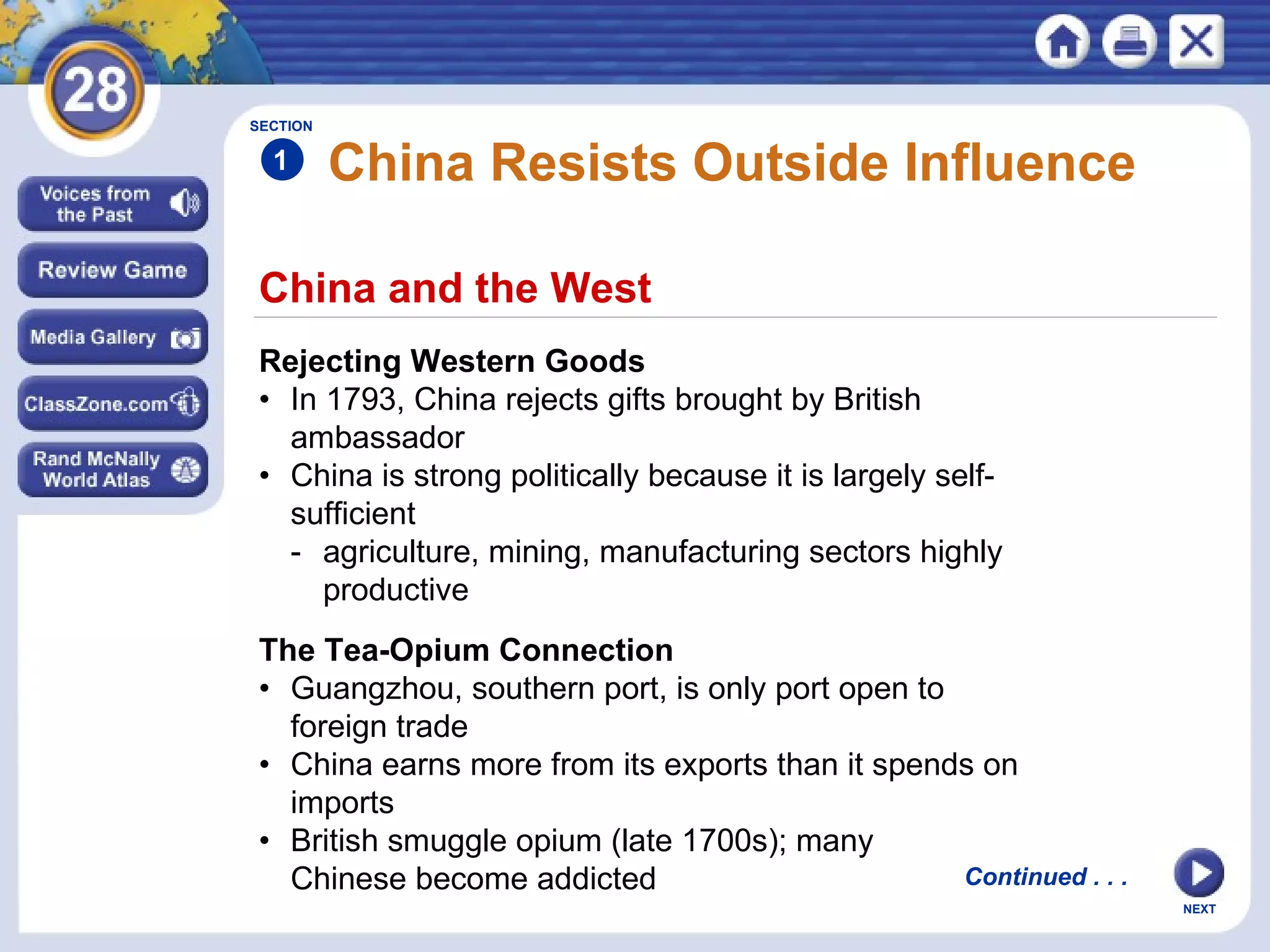 28

Voices from the Past

Review Game

Media Gallery

ClassZone.com

Rand McNally World Atlas

SECTION 1 China Resists Outside Influence

China and the West

Rejecting Western Goods
• In 1793, China rejects gifts brought by British ambassador
• China is strong politically because it is largely self-sufficient
- agriculture, mining, manufacturing sectors highly productive

The Tea-Opium Connection
• Guangzhou, southern port, is only port open to foreign trade
• China earns more from its exports than it spends on imports
• British smuggle opium (late 1700s); many Chinese become addicted

Continued . . .

NEXT